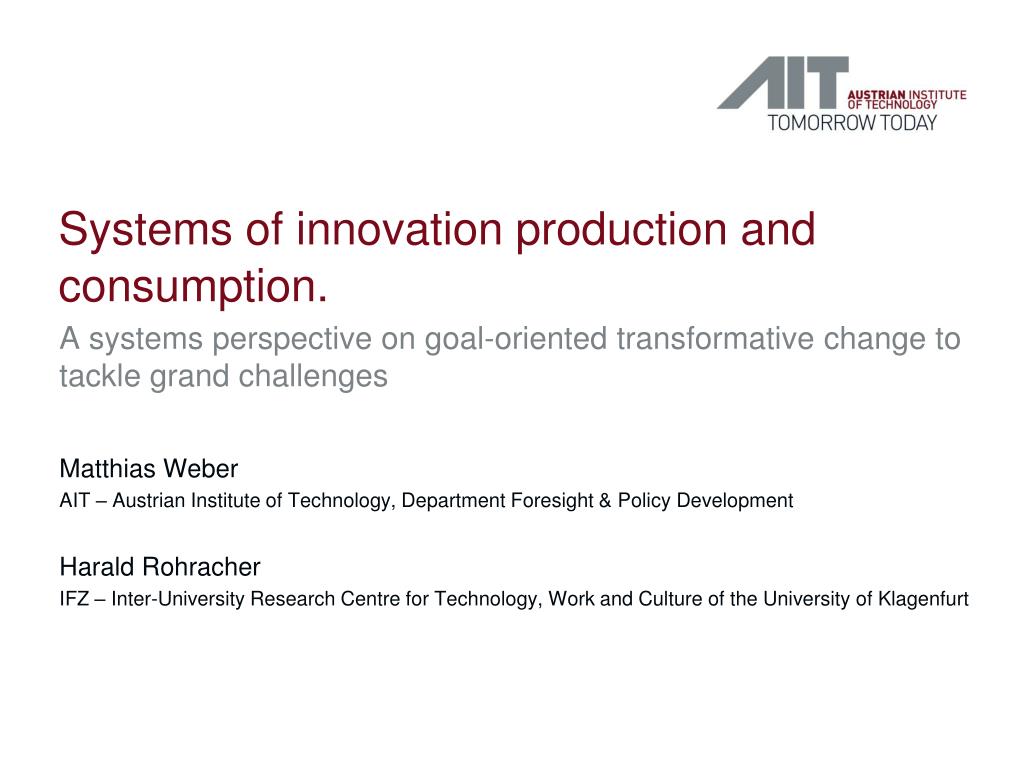 AIT AUSTRIAN INSTITUTE OF TECHNOLOGY
TOMORROW TODAY

Systems of innovation production and consumption.

A systems perspective on goal-oriented transformative change to tackle grand challenges

Matthias Weber

AIT – Austrian Institute of Technology, Department Foresight & Policy Development

Harald Rohracher

IFZ – Inter-University Research Centre for Technology, Work and Culture of the University of Klagenfurt